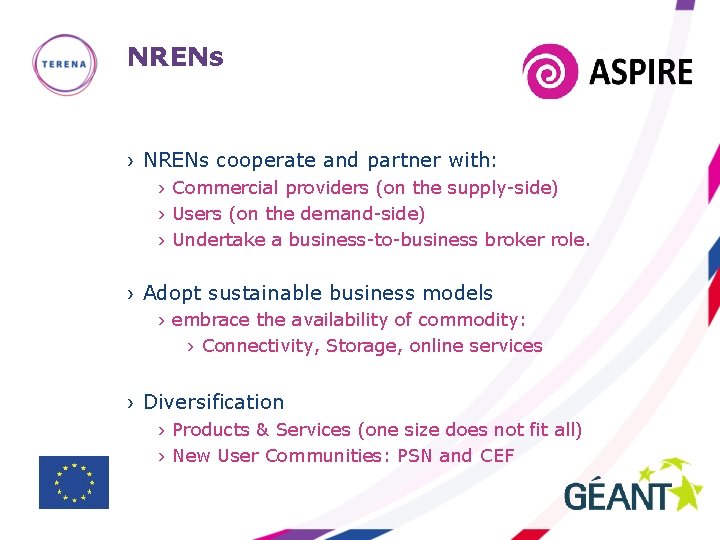 TERENA

NRENs

ASPIRE

› NRENs cooperate and partner with:
› Commercial providers (on the supply-side)
› Users (on the demand-side)
› Undertake a business-to-business broker role.

› Adopt sustainable business models
› embrace the availability of commodity:
› Connectivity, Storage, online services

› Diversification
› Products & Services (one size does not fit all)
› New User Communities: PSN and CEF

GÉANT